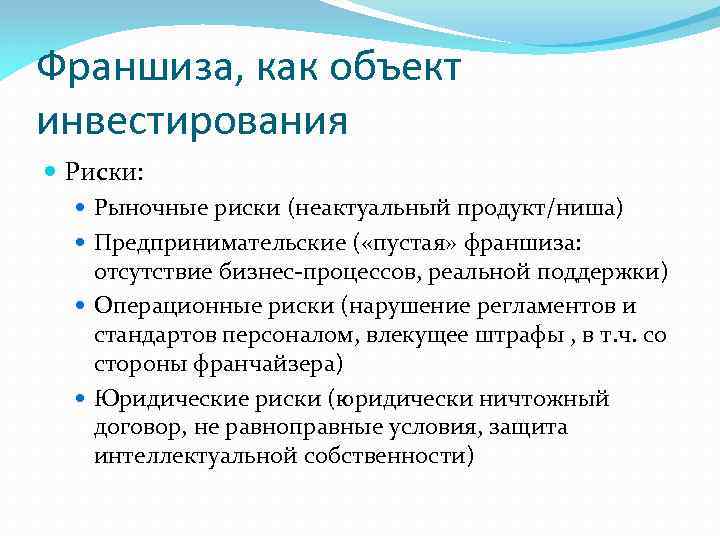 Франшиза, как объект инвестирования

Риски:

Рыночные риски (неактуальный продукт/ниша)

Предпринимательские («пустая» франшиза: отсутствие бизнес-процессов, реальной поддержки)

Операционные риски (нарушение регламентов и стандартов персоналом, влекущее штрафы , в т.ч. со стороны франчайзера)

Юридические риски (юридически ничтожный договор, не равноправные условия, защита интеллектуальной собственности)